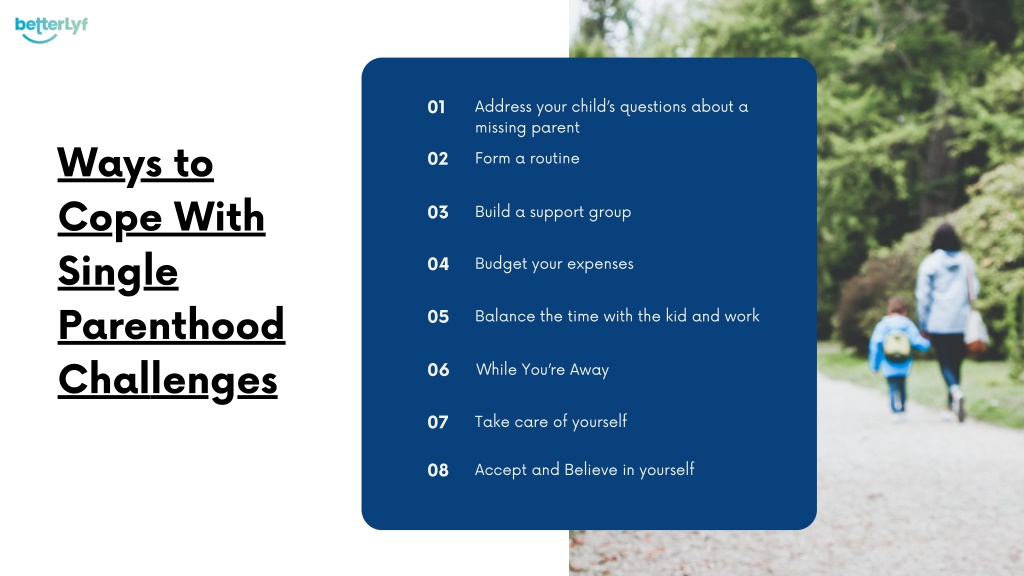 betterLyf

Ways to Cope With Single Parenthood Challenges

01 Address your child's questions about a missing parent

02 Form a routine

03 Build a support group

04 Budget your expenses

05 Balance the time with the kid and work

06 While You're Away

07 Take care of yourself

08 Accept and Believe in yourself